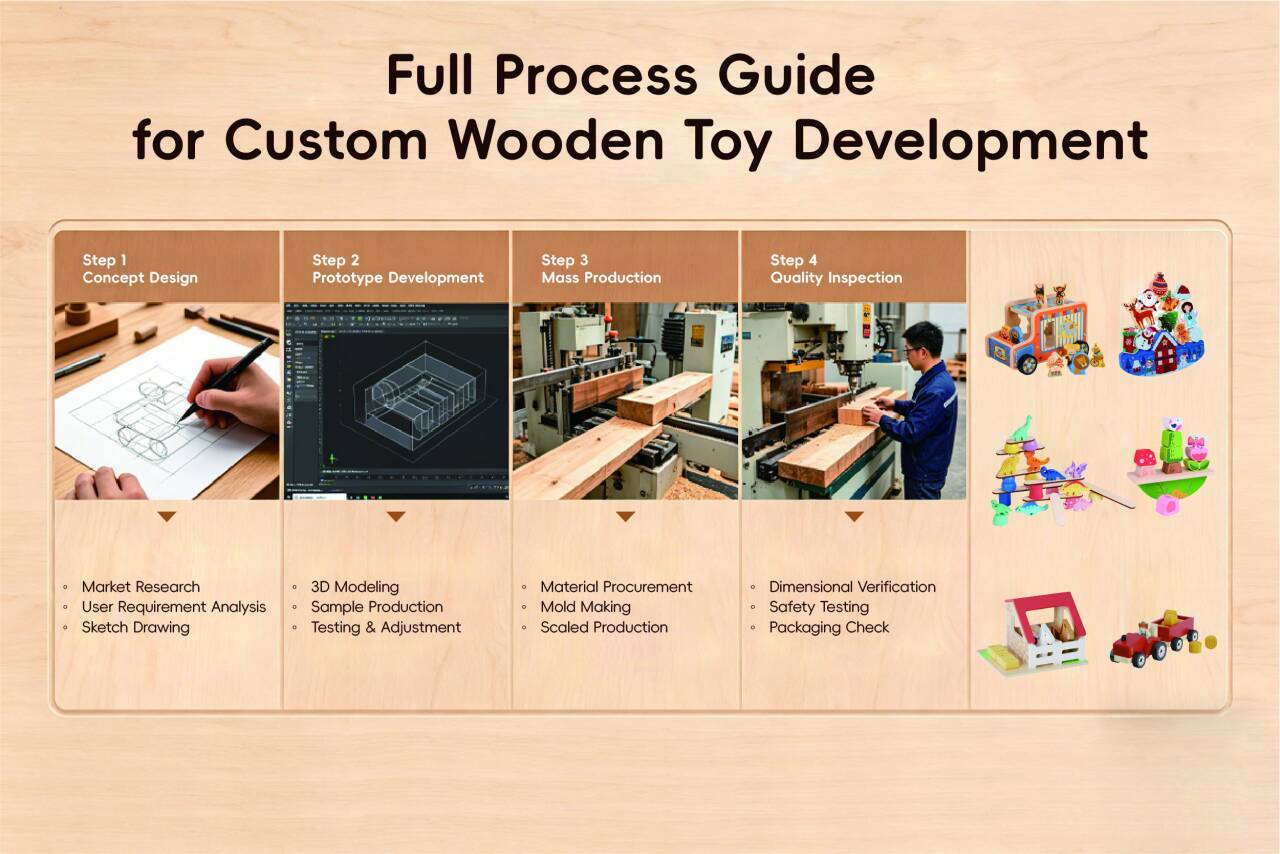 Full Process Guide
for Custom Wooden Toy Development

Step 1
Concept Design

◦ Market Research
◦ User Requirement Analysis
◦ Sketch Drawing

Step 2
Prototype Development

◦ 3D Modeling
◦ Sample Production
◦ Testing & Adjustment

Step 3
Mass Production

◦ Material Procurement
◦ Mold Making
◦ Scaled Production

Step 4
Quality Inspection

◦ Dimensional Verification
◦ Safety Testing
◦ Packaging Check